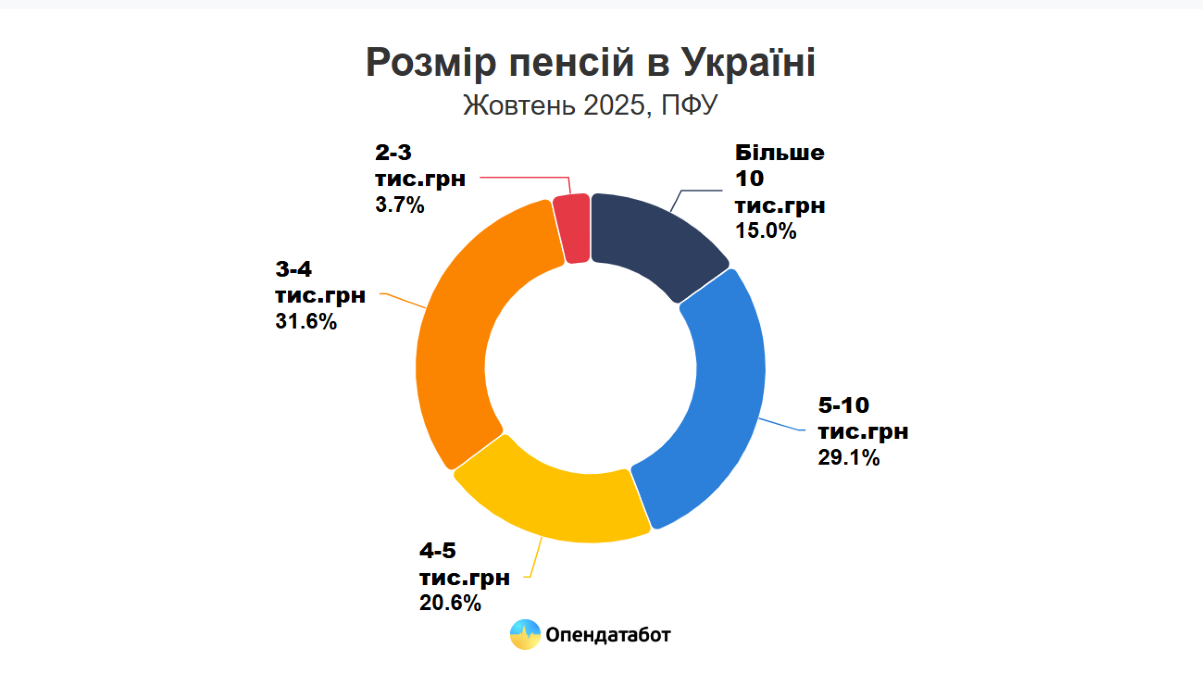 Розмір пенсій в Україні
Жовтень 2025, ПФУ

2-3 тис.грн
3.7%

Більше 10 тис.грн
15.0%

3-4 тис.грн
31.6%

5-10 тис.грн
29.1%

4-5 тис.грн
20.6%

Опендатабот